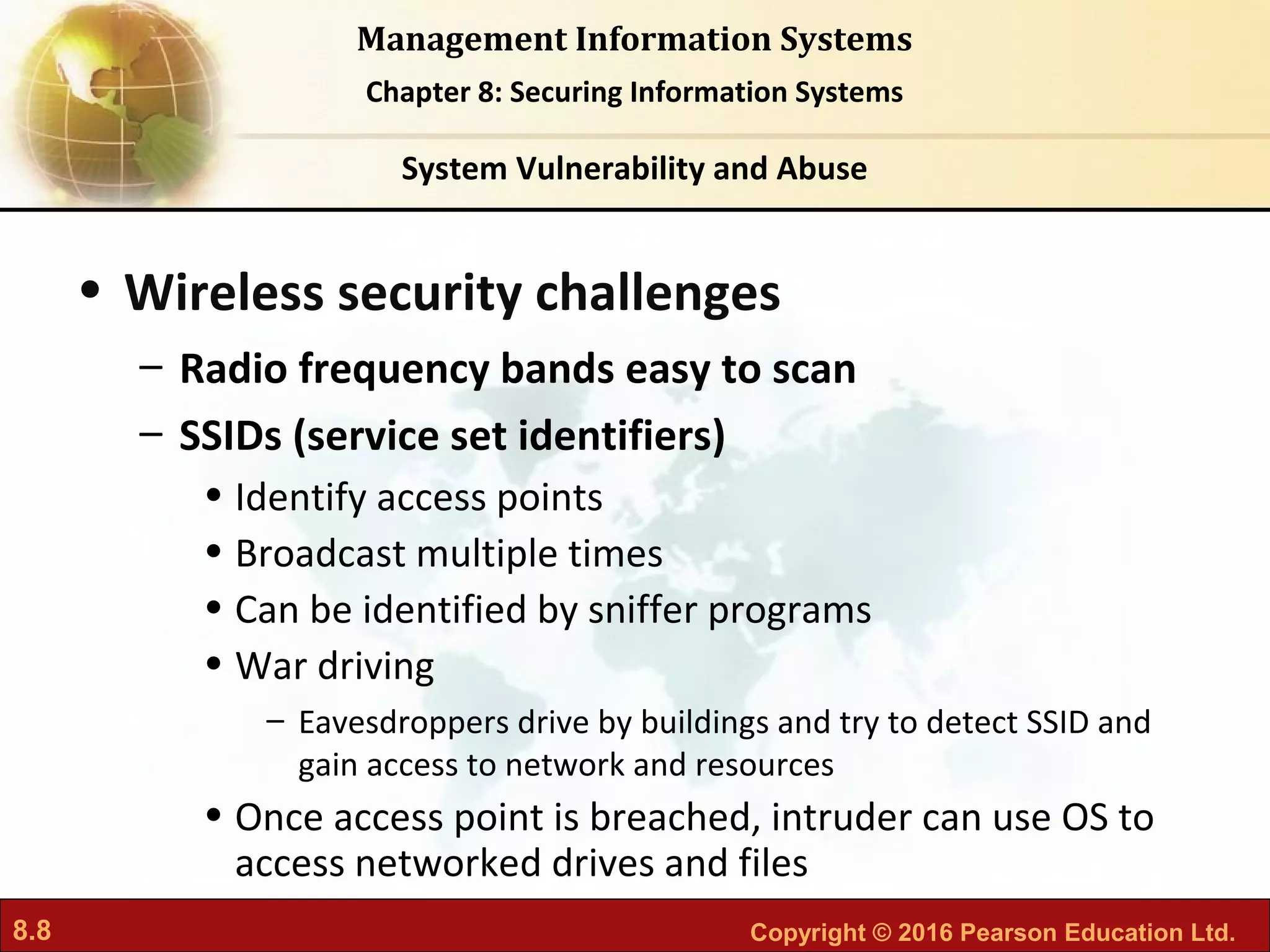 Management Information Systems

Chapter 8: Securing Information Systems

System Vulnerability and Abuse

• Wireless security challenges
– Radio frequency bands easy to scan
– SSIDs (service set identifiers)
• Identify access points
• Broadcast multiple times
• Can be identified by sniffer programs
• War driving
– Eavesdroppers drive by buildings and try to detect SSID and gain access to network and resources
• Once access point is breached, intruder can use OS to access networked drives and files

8.8

Copyright © 2016 Pearson Education Ltd.